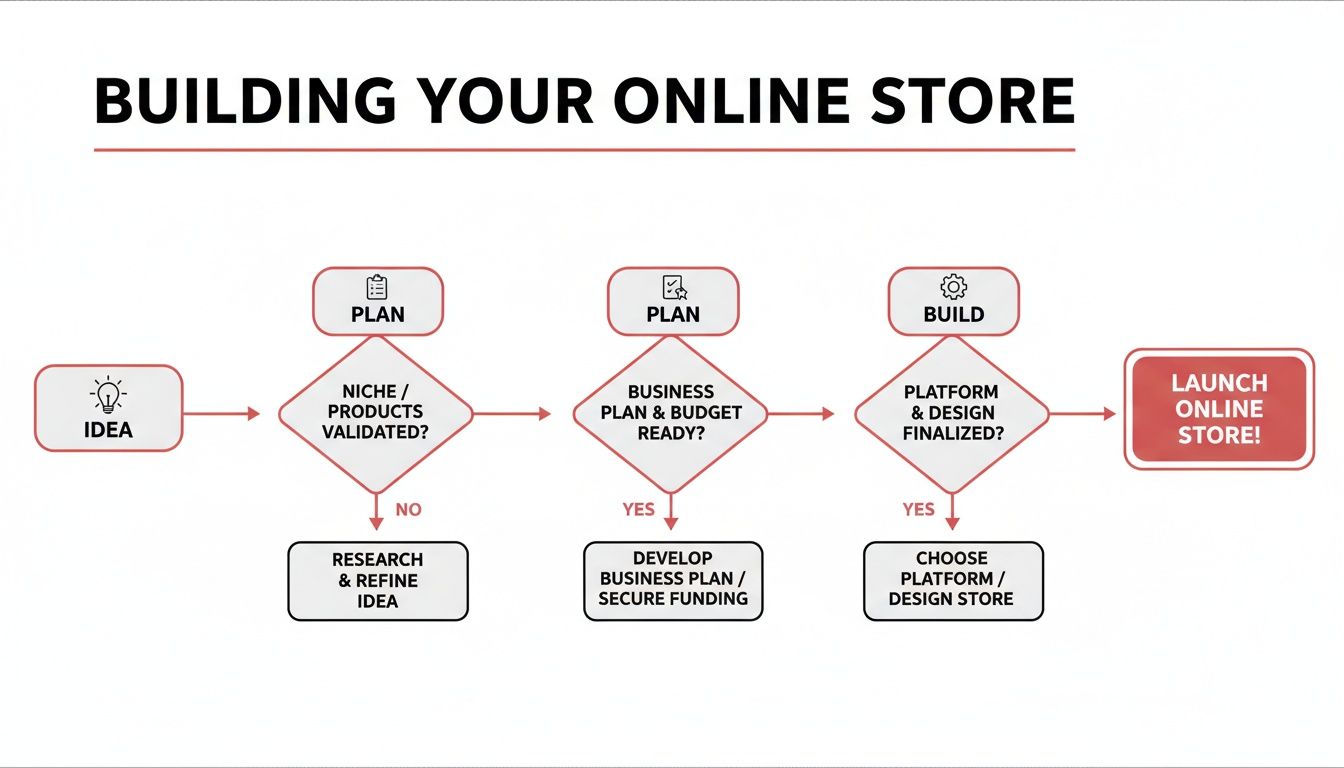 BUILDING YOUR ONLINE STORE

IDEA

PLAN

NICHE / PRODUCTS VALIDATED?

NO

RESEARCH & REFINE IDEA

PLAN

BUSINESS PLAN & BUDGET READY?

YES

DEVELOP BUSINESS PLAN / SECURE FUNDING

BUILD

PLATFORM & DESIGN FINALIZED?

YES

CHOOSE PLATFORM / DESIGN STORE

LAUNCH ONLINE STORE!